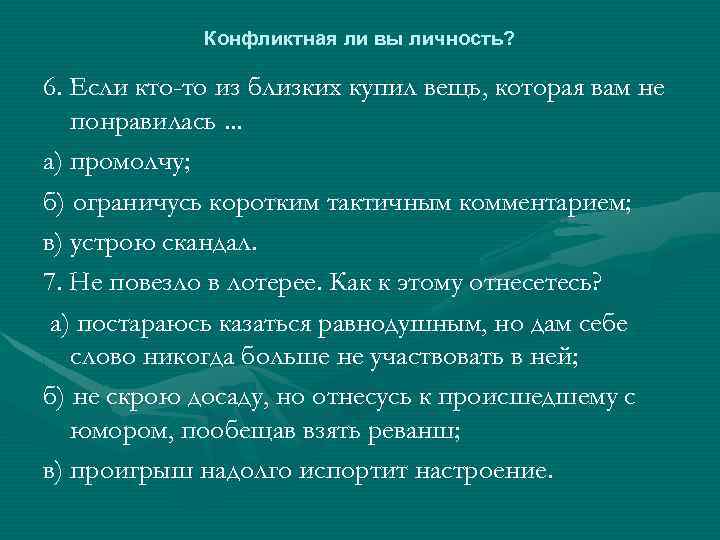 Конфликтная ли вы личность?

6. Если кто-то из близких купил вещь, которая вам не понравилась ...

а) промолчу;

б) ограничусь коротким тактичным комментарием;

в) устрою скандал.

7. Не повезло в лотерее. Как к этому отнесетесь?

а) постараюсь казаться равнодушным, но дам себе слово никогда больше не участвовать в ней;

б) не скрою досаду, но отнесусь к происшедшему с юмором, пообещав взять реванш;

в) проигрыш надолго испортит настроение.